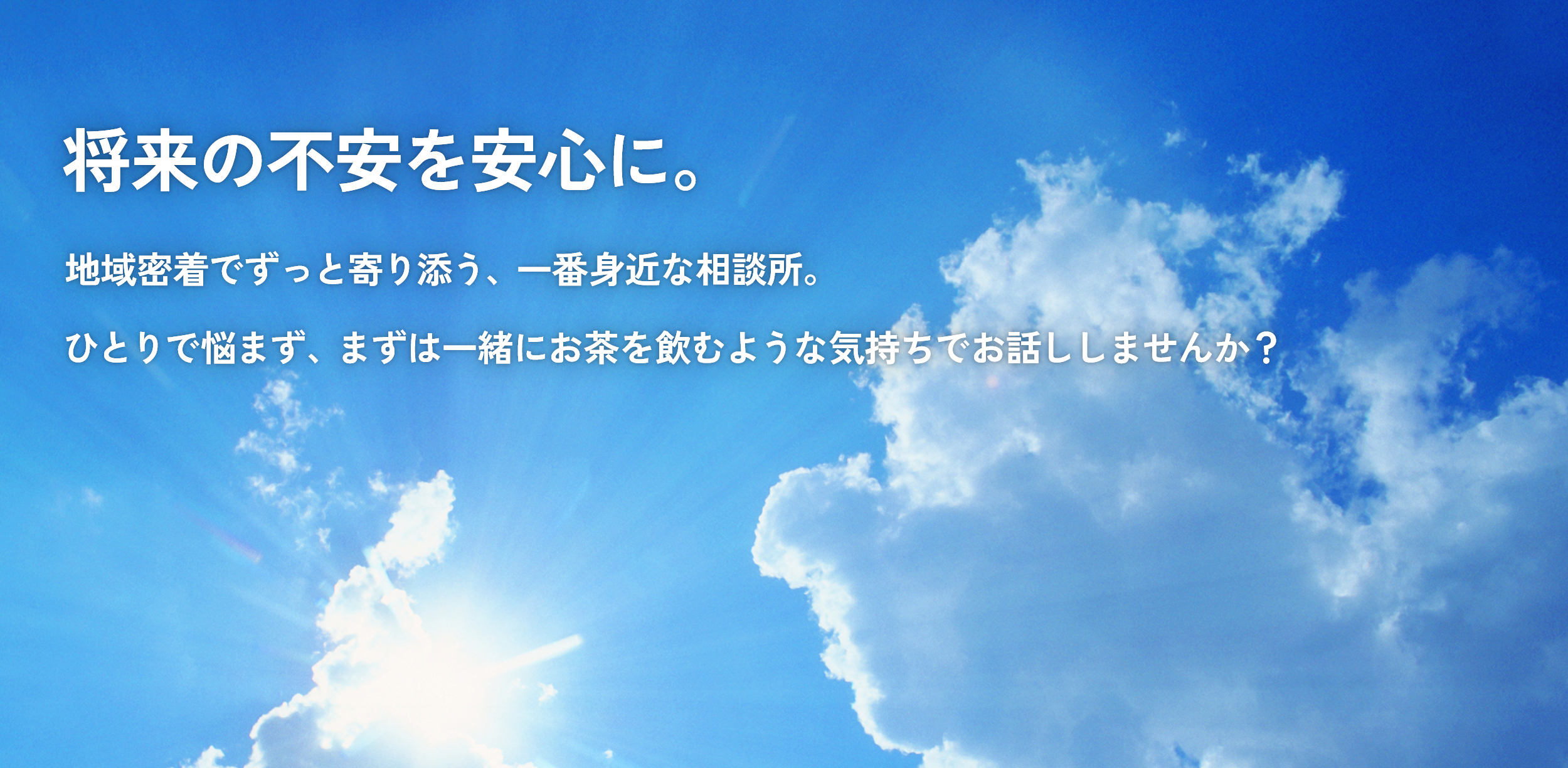 将来の不安を安心に。

地域密着でずっと寄り添う、一番身近な相談所。

ひとりで悩まず、まずは一緒にお茶を飲むような気持ちでお話ししませんか？